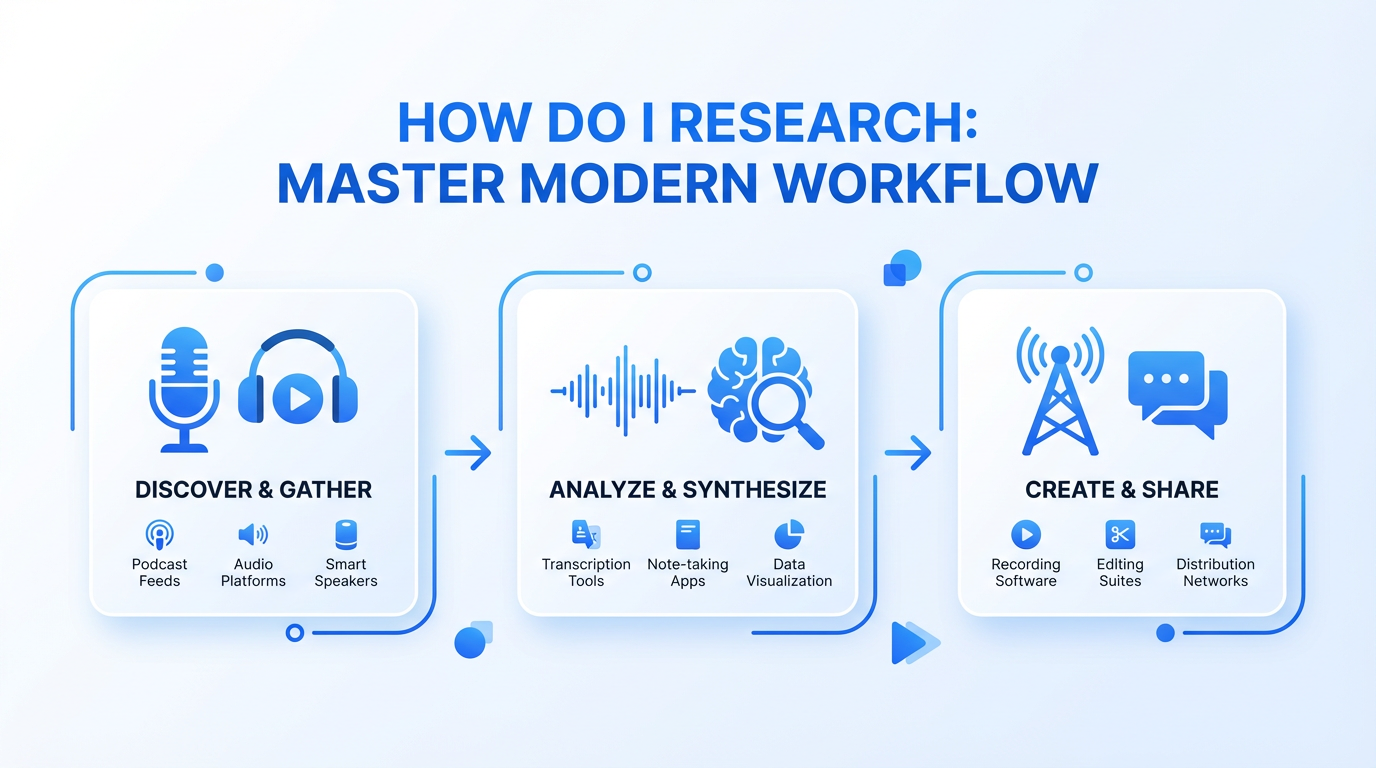 HOW DO I RESEARCH: MASTER MODERN WORKFLOW

DISCOVER & GATHER

Podcast Feeds

Audio Platforms

Smart Speakers

ANALYZE & SYNTHESIZE

Transcription Tools

Note-taking Apps

Data Visualization

CREATE & SHARE

Recording Software

Edlting Suites

Distribution Networks